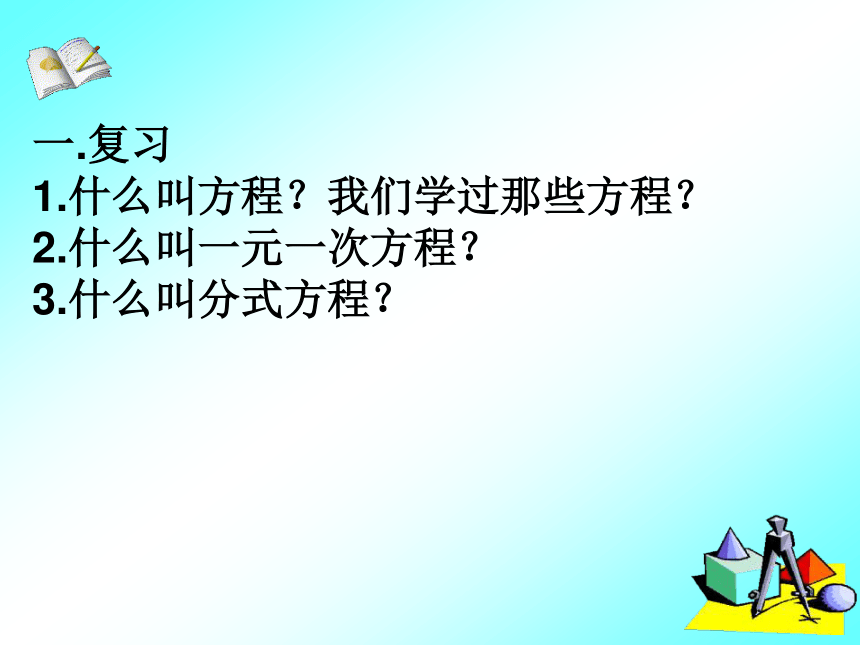 一.复习
1.什么叫方程？我们学过那些方程？
2.什么叫一元一次方程？
3.什么叫分式方程？